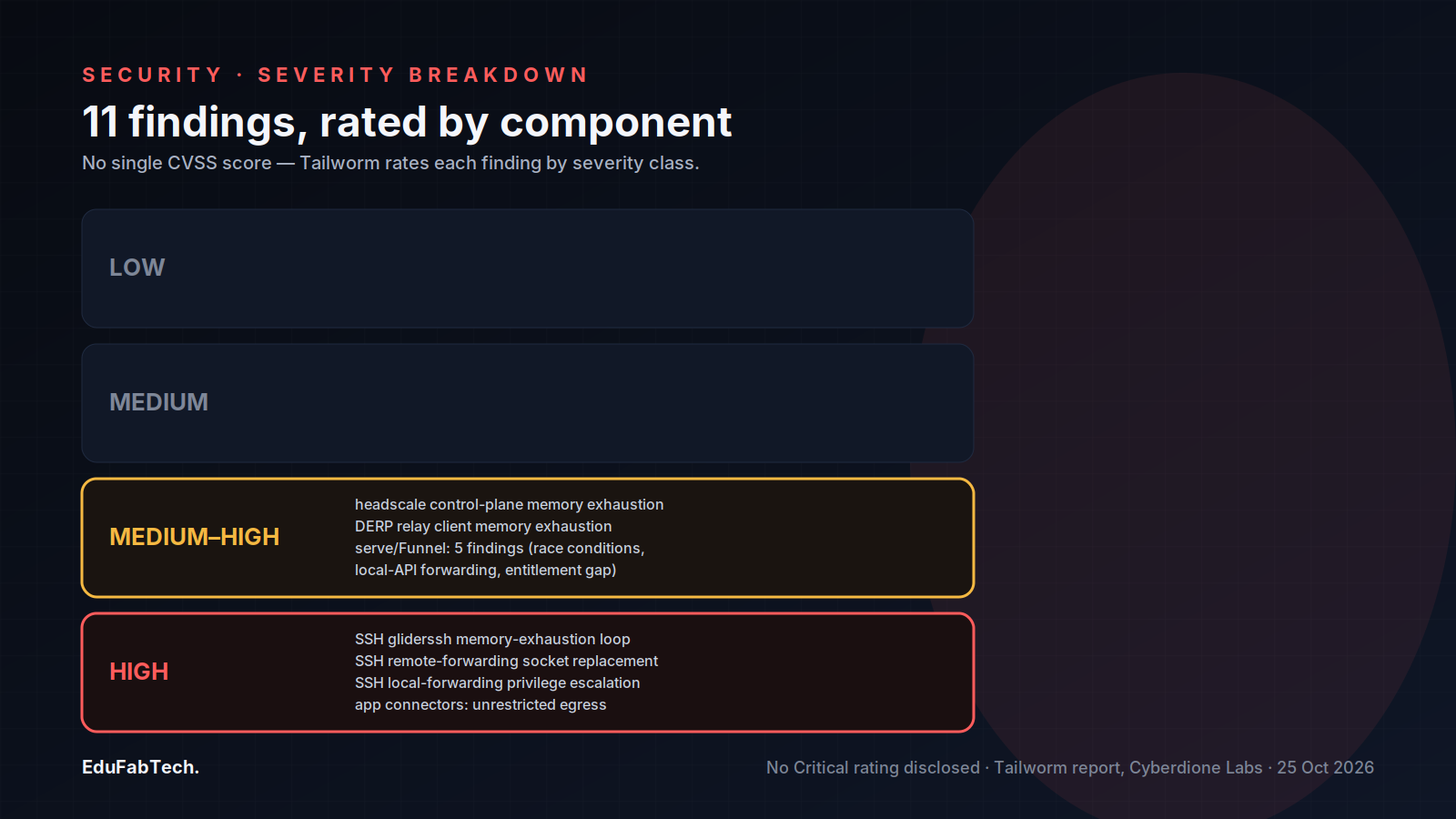 SECURITY · SEVERITY BREAKDOWN

11 findings, rated by component

No single CVSS score — Tailworm rates each finding by severity class.

LOW

MEDIUM

MEDIUM–HIGH

headscale control-plane memory exhaustion
DERP relay client memory exhaustion
serve/Funnel: 5 findings (race conditions, local-API forwarding, entitlement gap)

HIGH

SSH gliderssh memory-exhaustion loop
SSH remote-forwarding socket replacement
SSH local-forwarding privilege escalation
app connectors: unrestricted egress

EduFabTech.

No Critical rating disclosed · Tailworm report, Cyberdione Labs · 25 Oct 2026